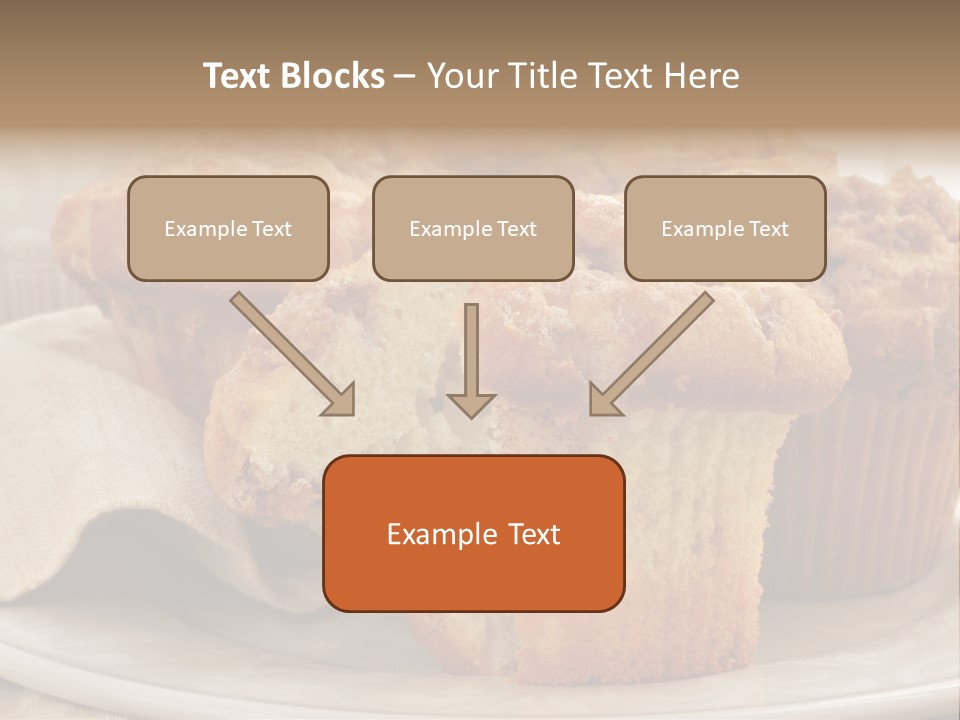 Text Blocks – Your Title Text Here

Example Text

Example Text

Example Text

Example Text